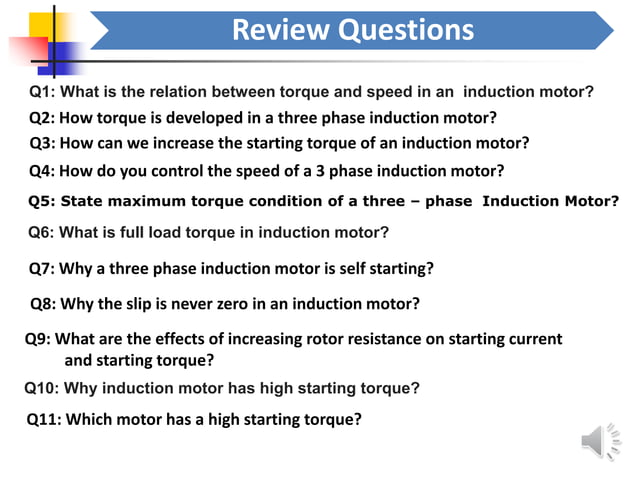 Review Questions

Q1: What is the relation between torque and speed in an induction motor?

Q2: How torque is developed in a three phase induction motor?

Q3: How can we increase the starting torque of an induction motor?

Q4: How do you control the speed of a 3 phase induction motor?

Q5: State maximum torque condition of a three – phase Induction Motor?

Q6: What is full load torque in induction motor?

Q7: Why a three phase induction motor is self starting?

Q8: Why the slip is never zero in an induction motor?

Q9: What are the effects of increasing rotor resistance on starting current and starting torque?

Q10: Why induction motor has high starting torque?

Q11: Which motor has a high starting torque?